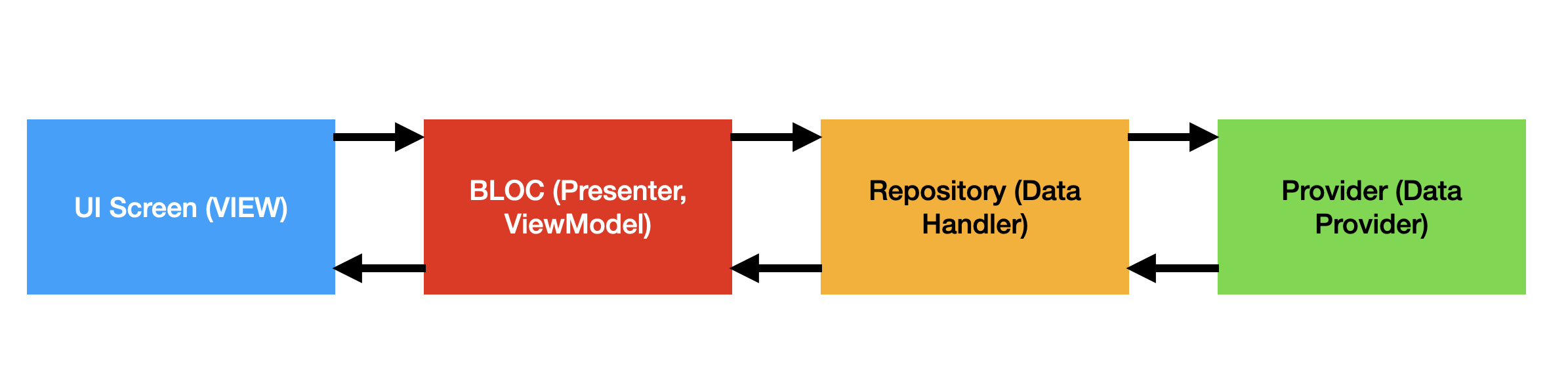 UI Screen (VIEW)

BLOC (Presenter, ViewModel)

Repository (Data Handler)

Provider (Data Provider)